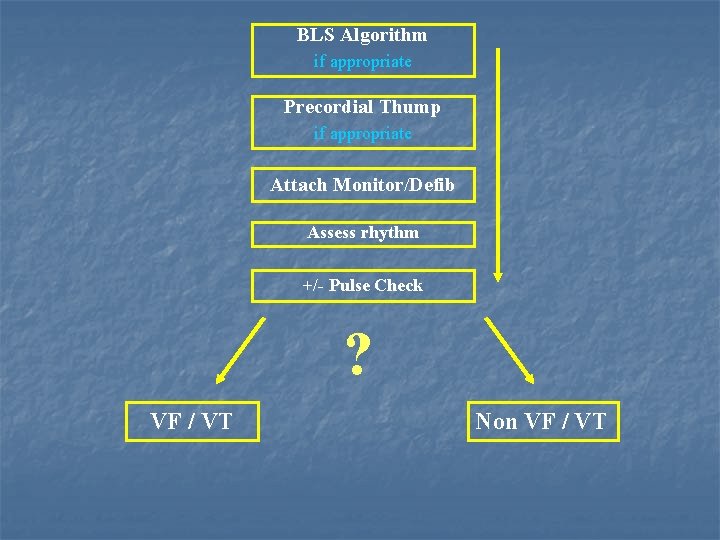 BLS Algorithm
if appropriate

Precordial Thump
if appropriate

Attach Monitor/Defib

Assess rhythm

+/- Pulse Check

?

VF / VT

Non VF / VT